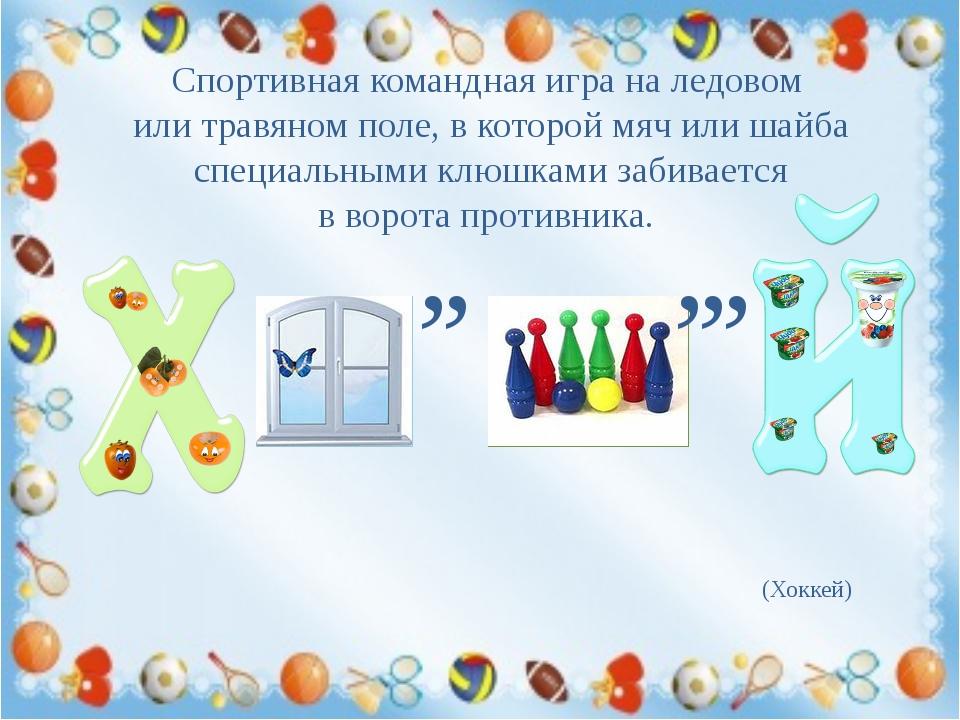 Спортивная командная игра на ледовом или травяном поле, в которой мяч или шайба специальными клюшками забивается в ворота противника.

Х ,, ,,, Й

(Хоккей)